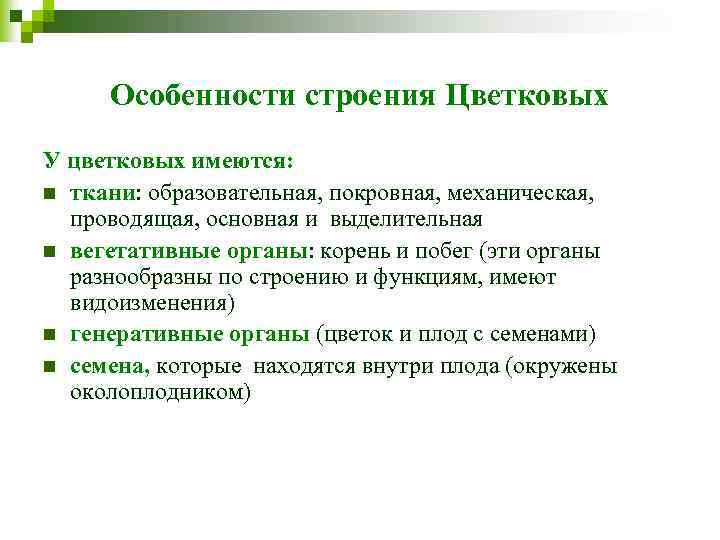 Особенности строения Цветковых

У цветковых имеются:

- ткани: образовательная, покровная, механическая, проводящая, основная и выделительная
- вегетативные органы: корень и побег (эти органы разнообразны по строению и функциям, имеют видоизменения)
- генеративные органы (цветок и плод с семенами)
- семена, которые находятся внутри плода (окружены околоплодником)